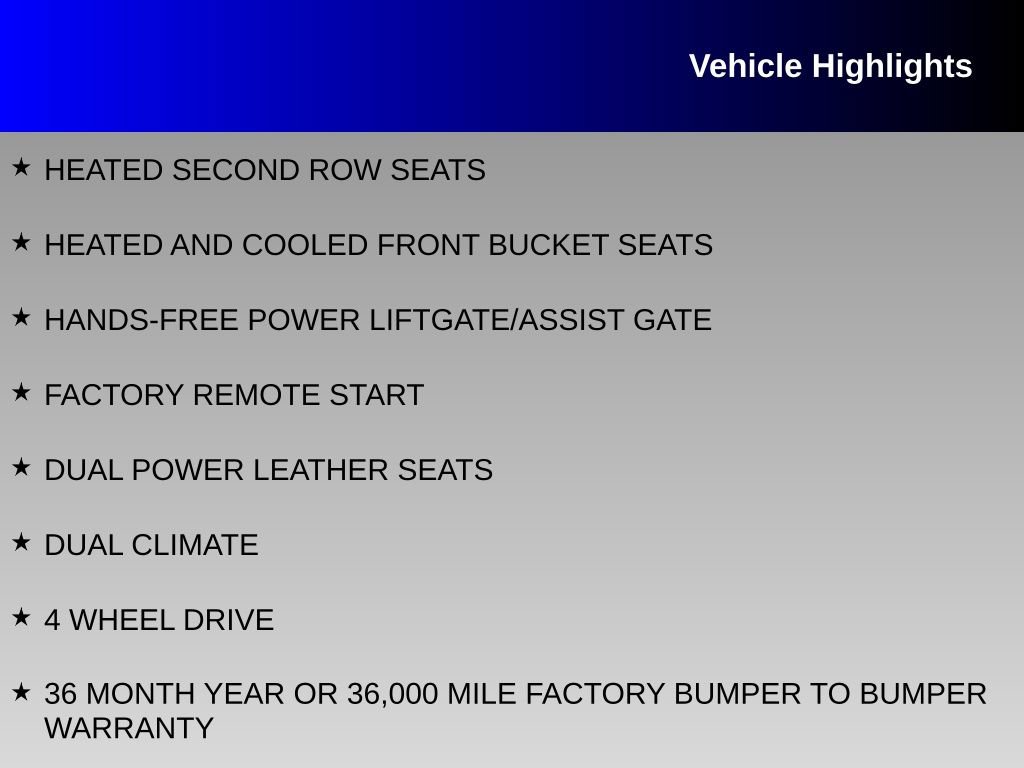 Vehicle Highlights

★ HEATED SECOND ROW SEATS

★ HEATED AND COOLED FRONT BUCKET SEATS

★ HANDS-FREE POWER LIFTGATE/ASSIST GATE

★ FACTORY REMOTE START

★ DUAL POWER LEATHER SEATS

★ DUAL CLIMATE

★ 4 WHEEL DRIVE

★ 36 MONTH YEAR OR 36,000 MILE FACTORY BUMPER TO BUMPER WARRANTY